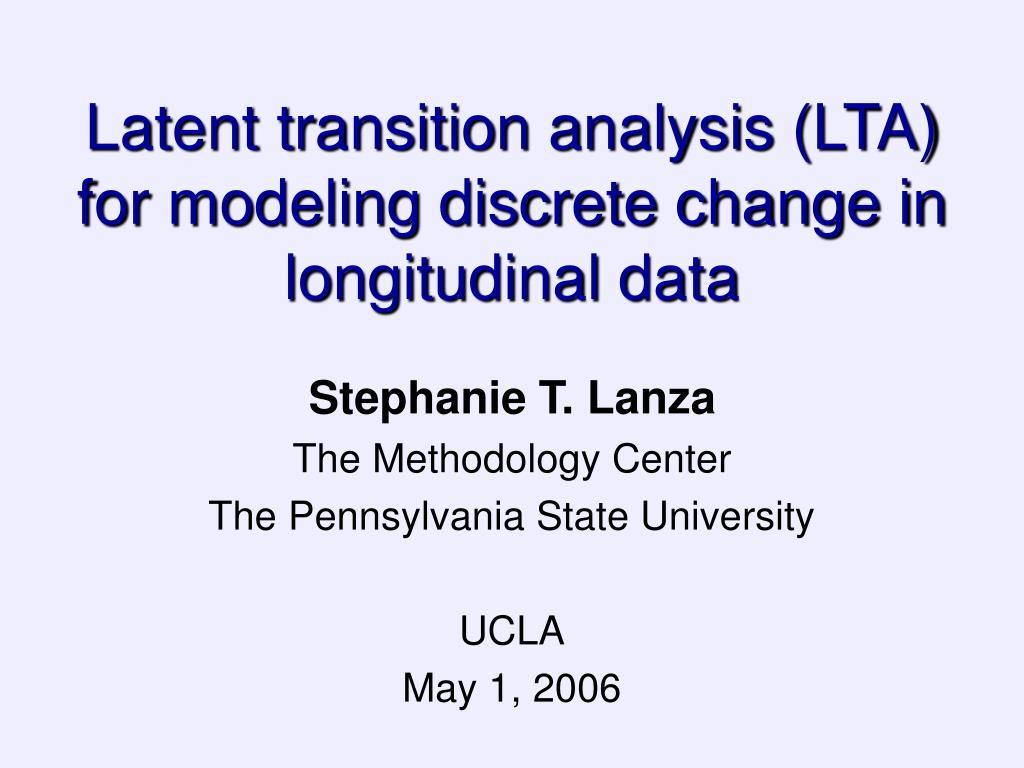 Latent transition analysis (LTA) for modeling discrete change in longitudinal data

Stephanie T. Lanza
The Methodology Center
The Pennsylvania State University

UCLA
May 1, 2006